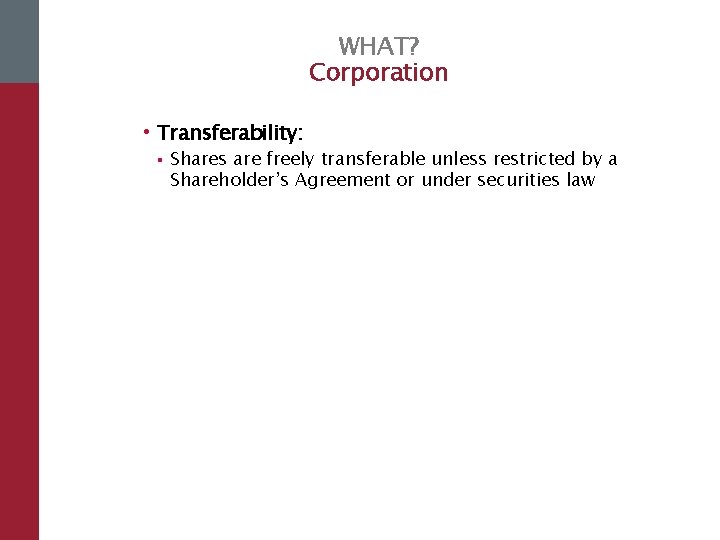 WHAT?
Corporation

• Transferability:
 ▪ Shares are freely transferable unless restricted by a Shareholder's Agreement or under securities law